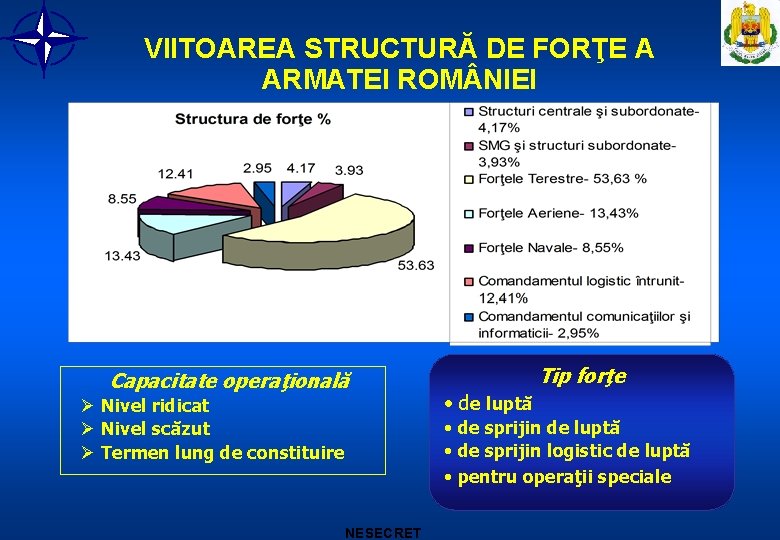 VIITOAREA STRUCTURĂ DE FORŢE A ARMATEI ROMÂNIEI

Structura de forţe %

12.41
2.95
4.17
3.93
8.55
13.43
53.63

Structuri centrale şi subordonate- 4,17%
SMG şi structuri subordonate- 3,93%
Forţele Terestre- 53,63 %
Forţele Aeriene- 13,43%
Forţele Navale- 8,55%
Comandamentul logistic întrunit- 12,41%
Comandamentul comunicaţiilor şi informaticii- 2,95%

Capacitate operaţională
➢ Nivel ridicat
➢ Nivel scăzut
➢ Termen lung de constituire

Tip forţe
• de luptă
• de sprijin de luptă
• de sprijin logistic de luptă
• pentru operaţii speciale

NESECRET